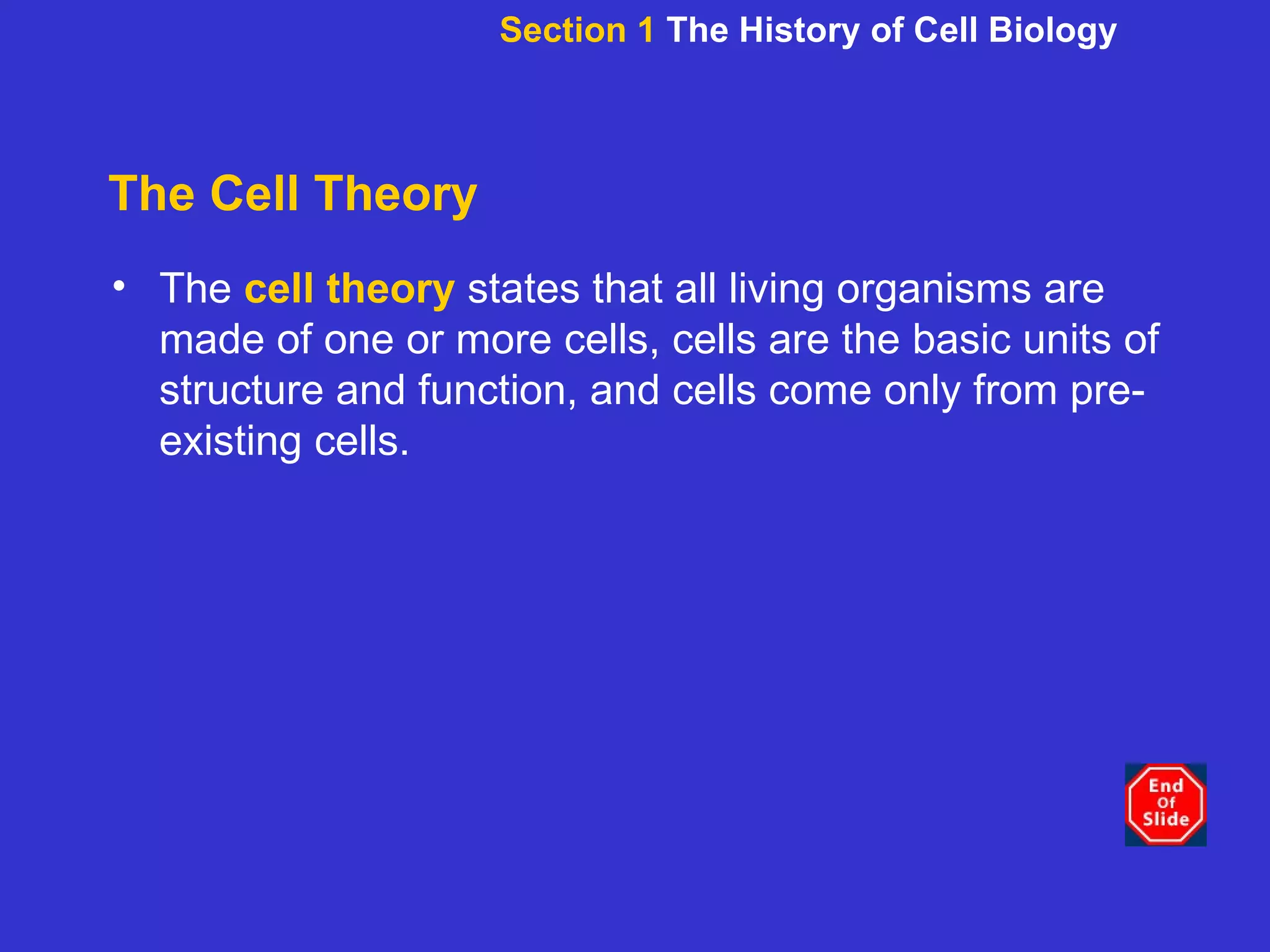 Section 1 The History of Cell Biology

The Cell Theory

• The cell theory states that all living organisms are made of one or more cells, cells are the basic units of structure and function, and cells come only from pre-existing cells.

End Of Slide